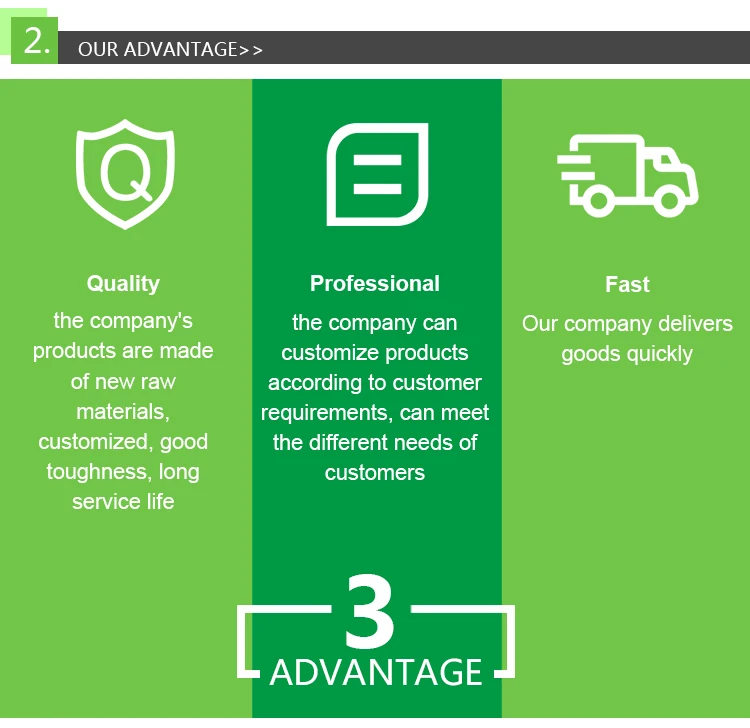 2. OUR ADVANTAGE>>

Q

Quality
the company's products are made of new raw materials, customized, good toughness, long service life

Professional
the company can customize products according to customer requirements, can meet the different needs of customers

Fast
Our company delivers goods quickly

3
ADVANTAGE